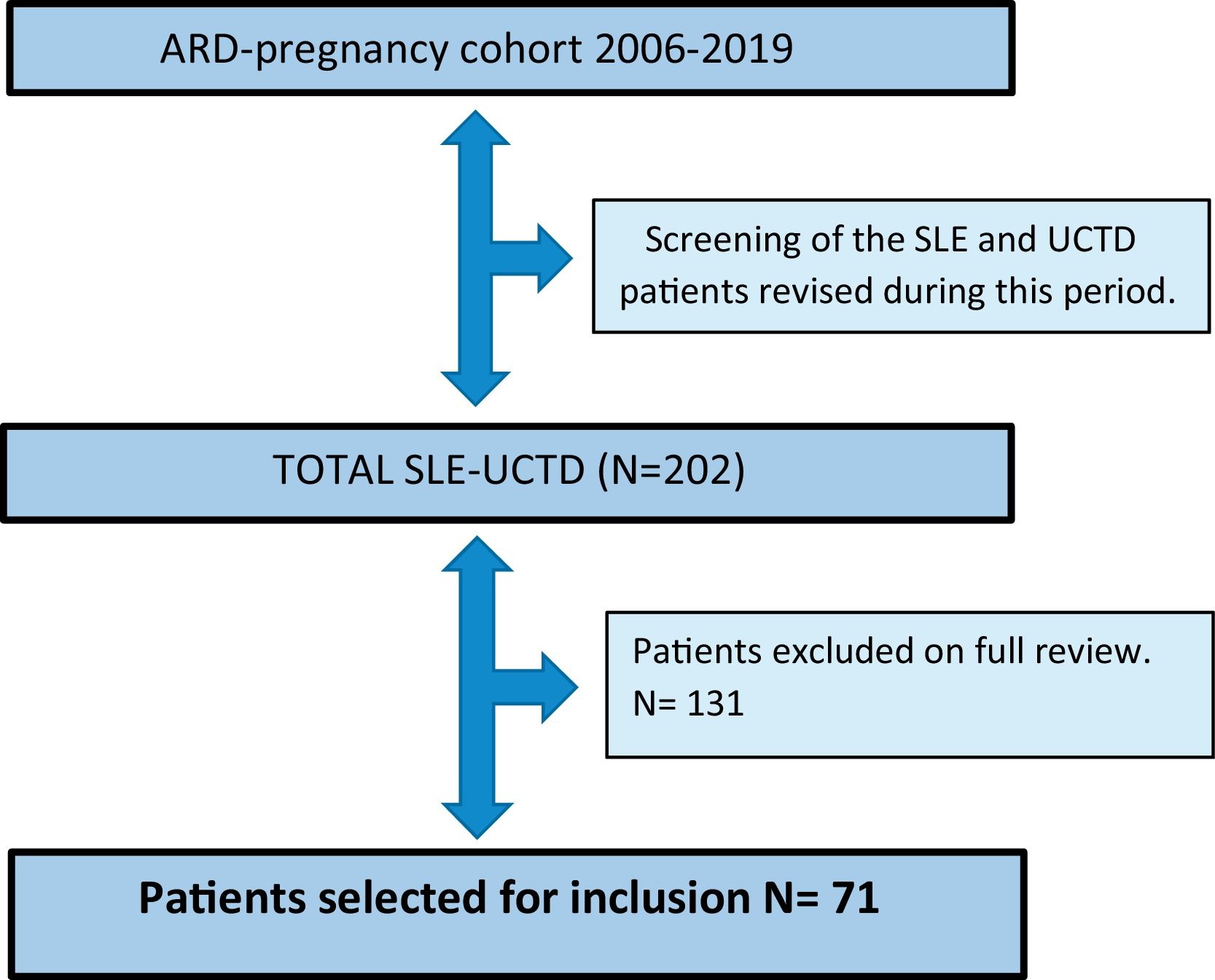 ARD-pregnancy cohort 2006-2019

Screening of the SLE and UCTD patients revised during this period.

TOTAL SLE-UCTD (N=202)

Patients excluded on full review.
N= 131

Patients selected for inclusion N= 71